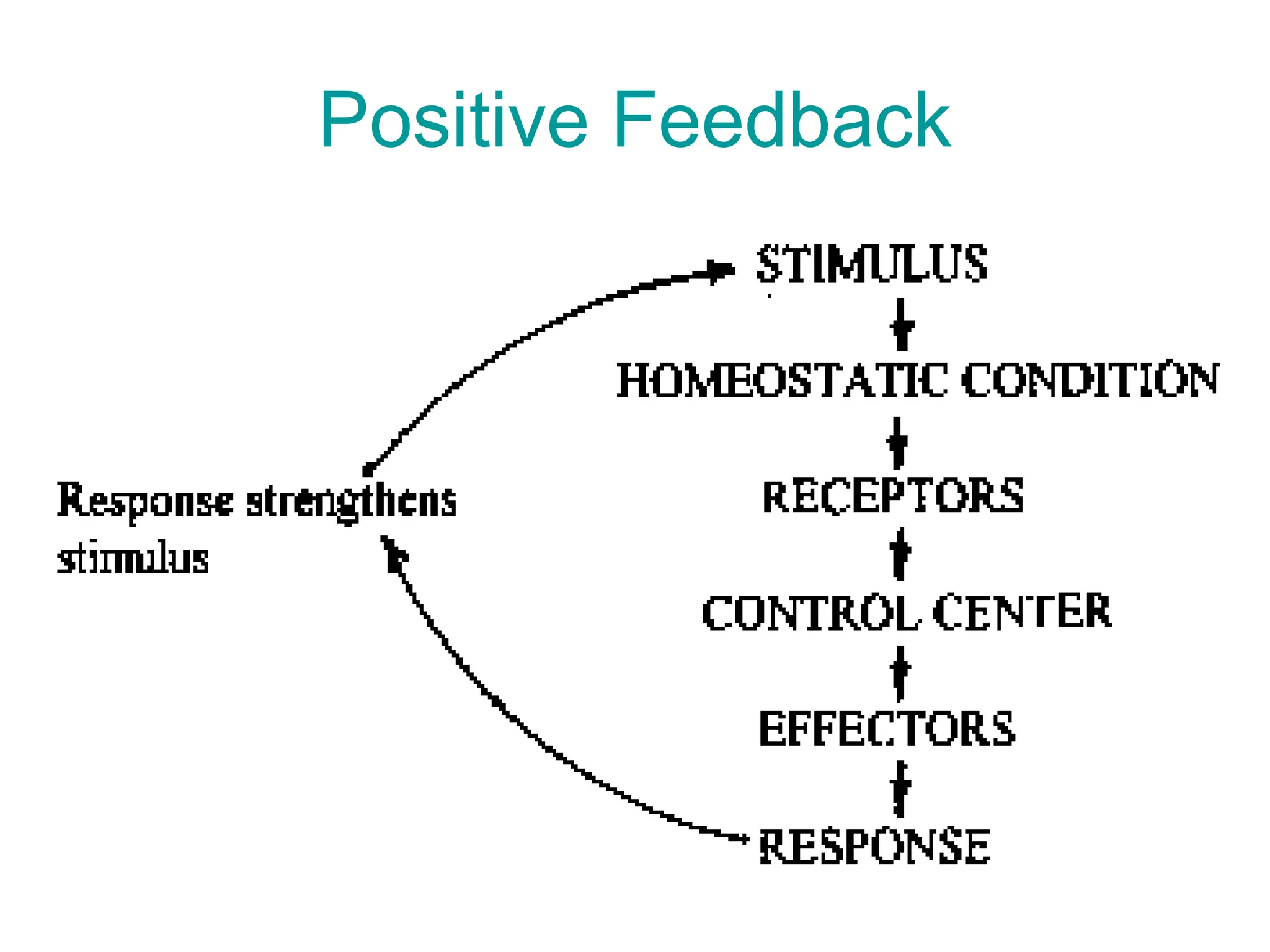 Positive Feedback

STIMULUS

HOMEOSTATIC CONDITION

RECEPTORS

CONTROL CENTER

EFFECTORS

RESPONSE

Response strengthens stimulus